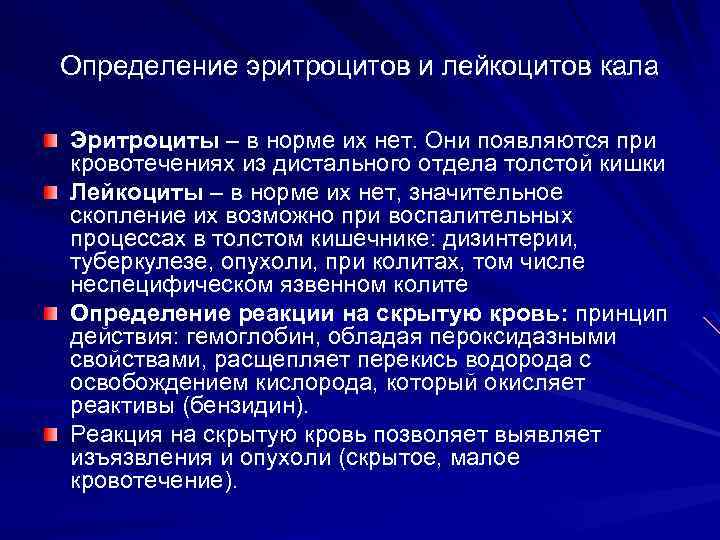 Определение эритроцитов и лейкоцитов кала

Эритроциты – в норме их нет. Они появляются при кровотечениях из дистального отдела толстой кишки

Лейкоциты – в норме их нет, значительное скопление их возможно при воспалительных процессах в толстом кишечнике: дизинтерии, туберкулезе, опухоли, при колитах, том числе неспецифическом язвенном колите

Определение реакции на скрытую кровь: принцип действия: гемоглобин, обладая пероксидазными свойствами, расщепляет перекись водорода с освобождением кислорода, который окисляет реактивы (бензидин).

Реакция на скрытую кровь позволяет выявляет изъязвления и опухоли (скрытое, малое кровотечение).